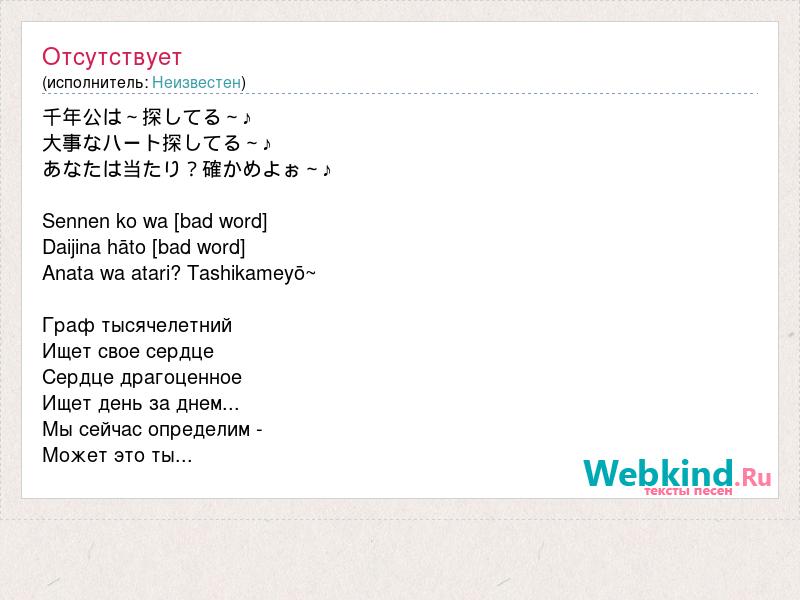 Отсутствует
(исполнитель: Неизвестен)

千年公は～探してる～♪
大事なハート探してる～♪
あなたは当たり？確かめよぉ～♪

Sennen ko wa [bad word]
Daijina hāto [bad word]
Anata wa atari? Tashikameyō~

Граф тысячелетний
Ищет свое сердце
Сердце драгоценное
Ищет день за днем...
Мы сейчас определим -
Может это ты...

Webkind.Ru
тексты песен